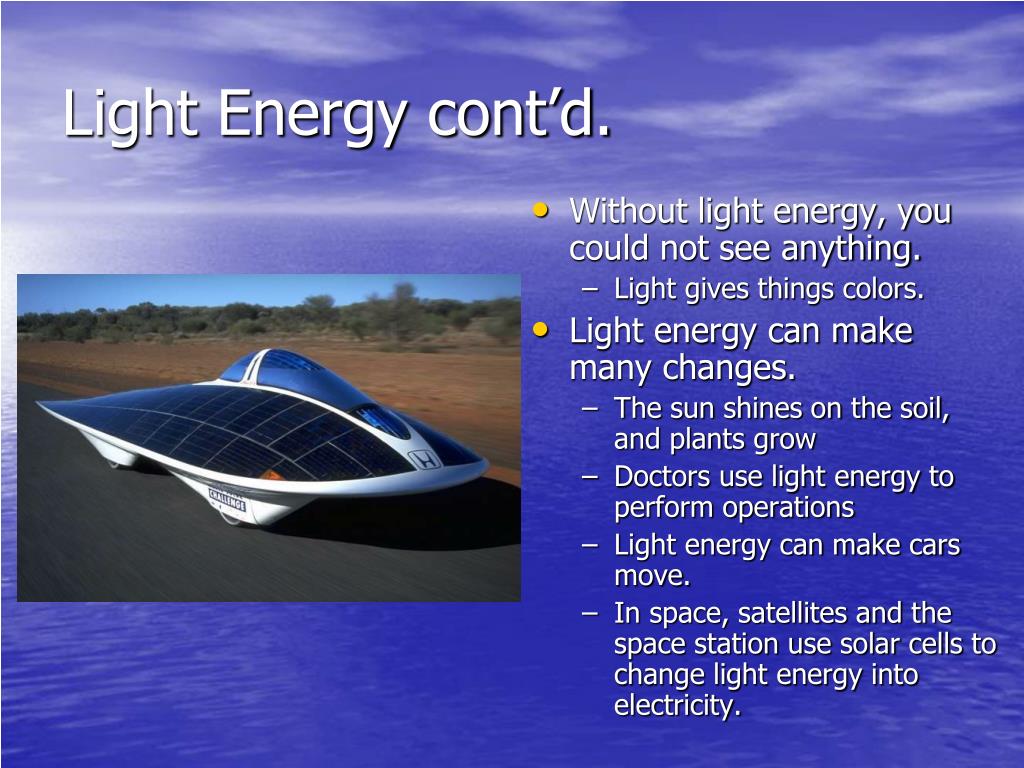 Light Energy cont'd.

• Without light energy, you could not see anything.
  – Light gives things colors.
• Light energy can make many changes.
  – The sun shines on the soil, and plants grow
  – Doctors use light energy to perform operations
  – Light energy can make cars move.
  – In space, satellites and the space station use solar cells to change light energy into electricity.

CHALLENGE